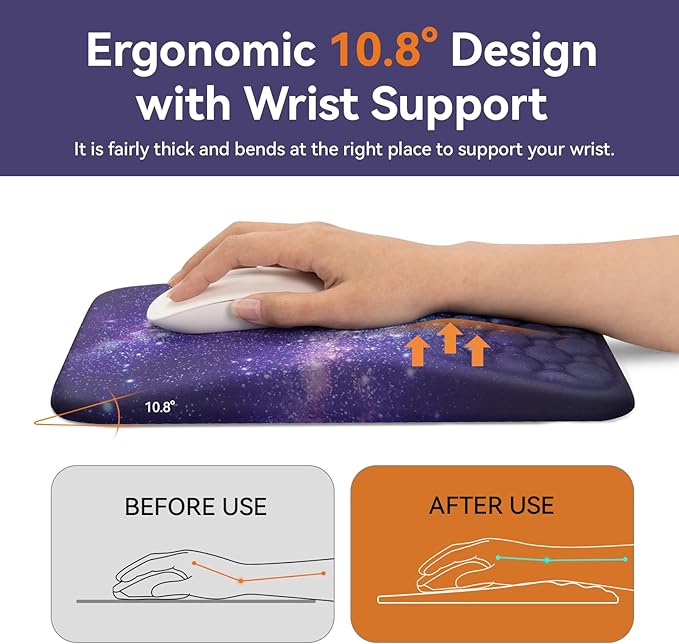 Ergonomic 10.8° Design with Wrist Support

It is fairly thick and bends at the right place to support your wrist.

10.8°

BEFORE USE

AFTER USE